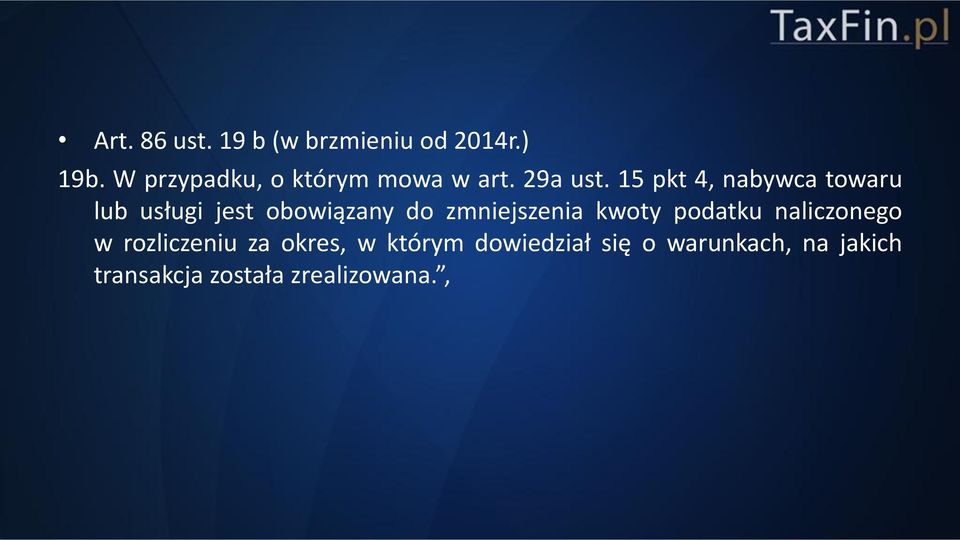 TaxFin.pl

• Art. 86 ust. 19 b (w brzmieniu od 2014r.)

19b. W przypadku, o którym mowa w art. 29a ust. 15 pkt 4, nabywca towaru lub usługi jest obowiązany do zmniejszenia kwoty podatku naliczonego w rozliczeniu za okres, w którym dowiedział się o warunkach, na jakich transakcja została zrealizowana.”,